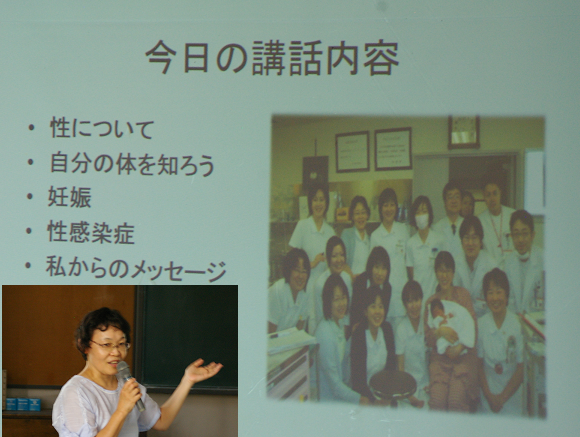 今日の講話内容

• 性について
• 自分の体を知ろう
• 妊娠
• 性感染症
• 私からのメッセージ